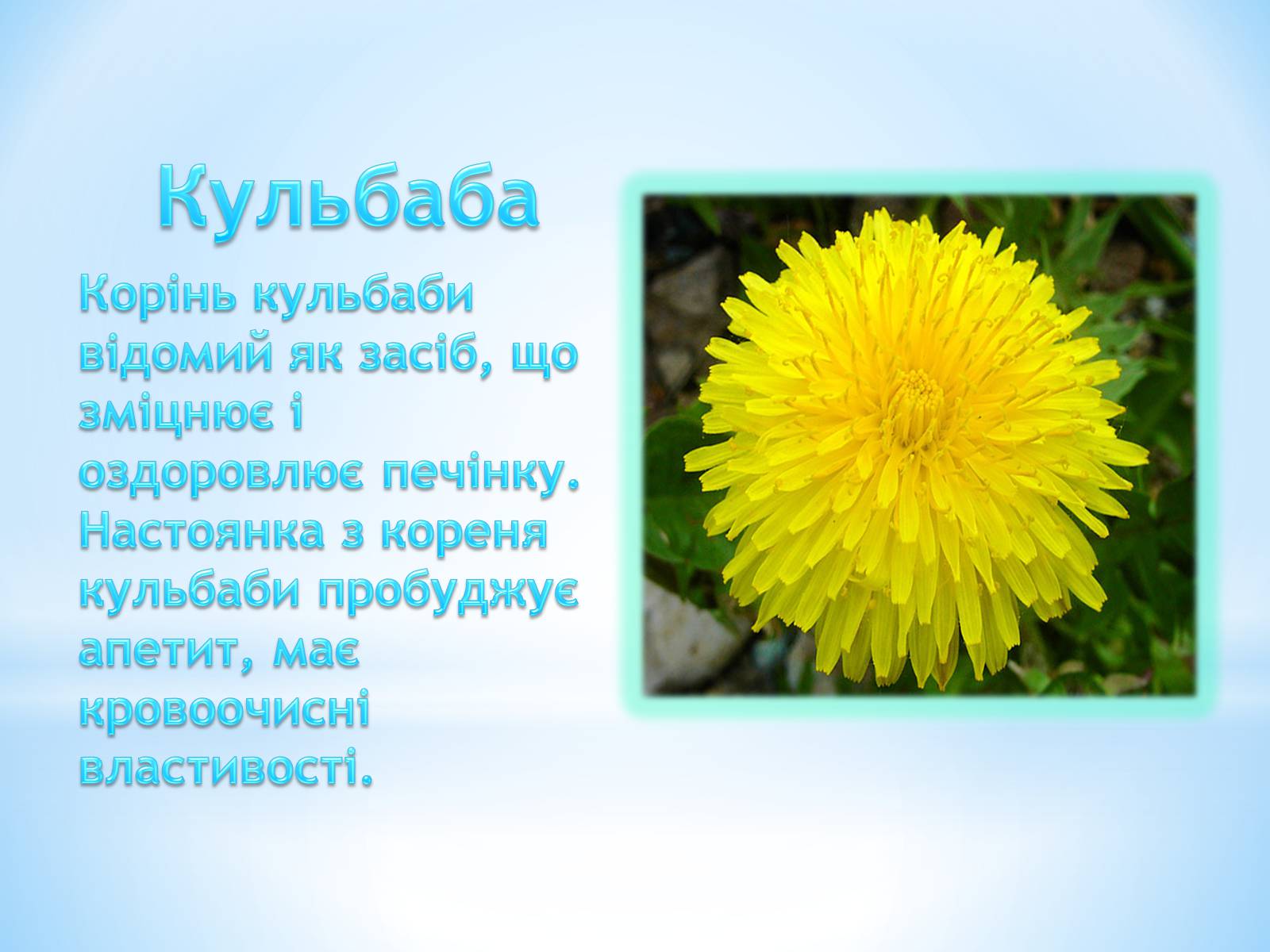 Кульбаба

Корінь кульбаби відомий як засіб, що зміцнює і оздоровлює печінку. Настоянка з кореня кульбаби пробуджує апетит, має кровоочисні властивості.